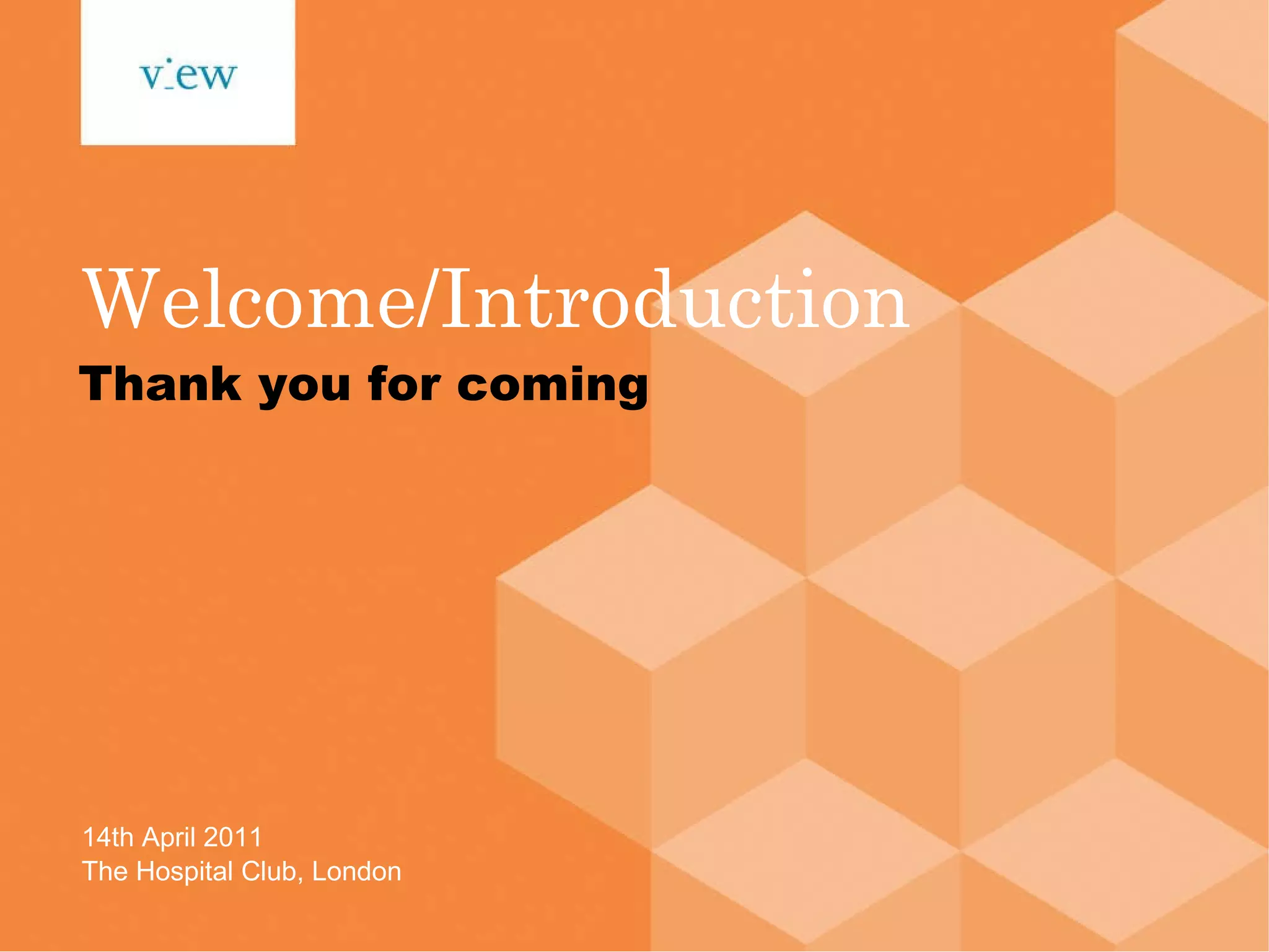 view

Welcome/Introduction

Thank you for coming

14th April 2011
The Hospital Club, London